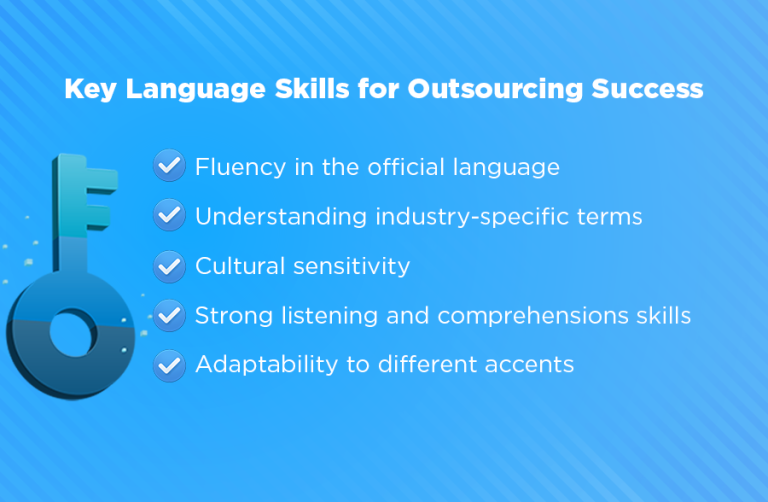 Key Language Skills for Outsourcing Success

Fluency in the official language

Understanding industry-specific terms

Cultural sensitivity

Strong listening and comprehensions skills

Adaptability to different accents